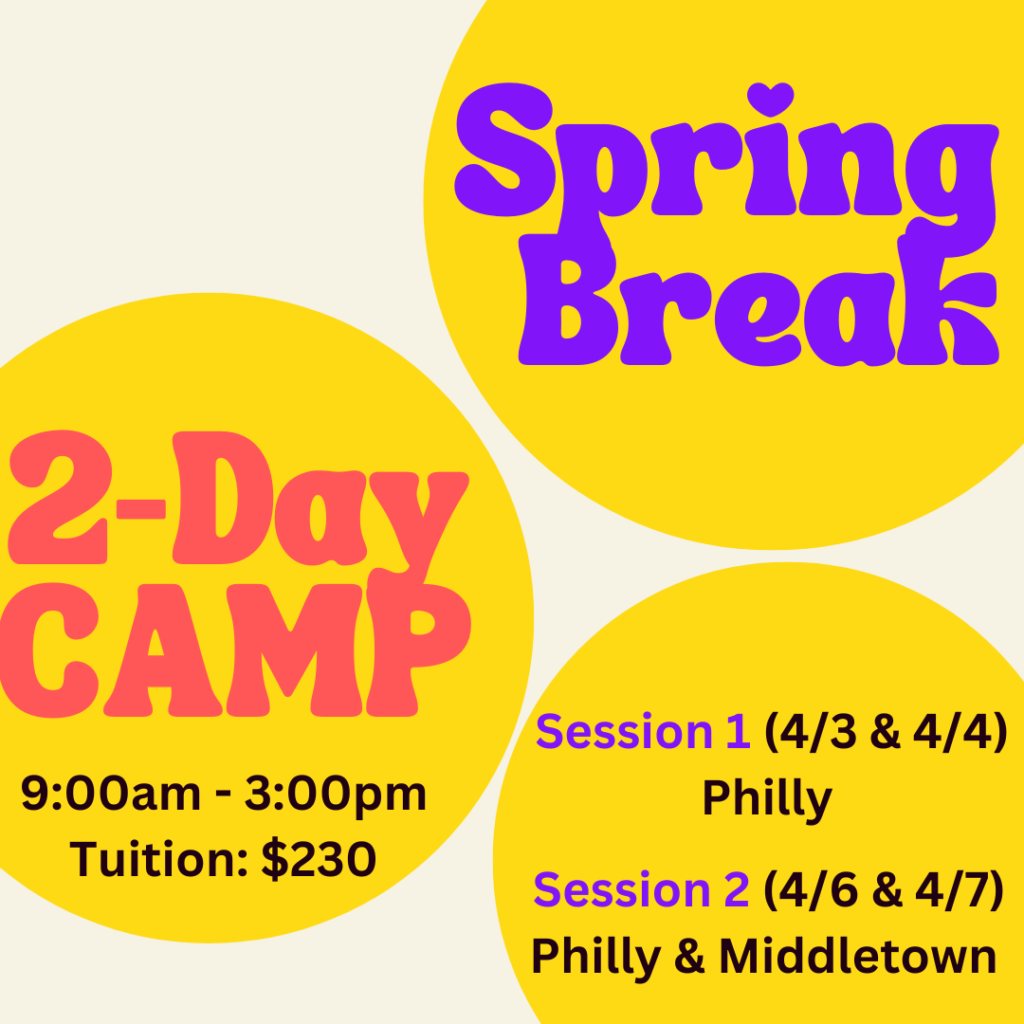 Spring Break

2-Day CAMP

9:00am - 3:00pm
Tuition: $230

Session 1 (4/3 & 4/4)
Philly

Session 2 (4/6 & 4/7)
Philly & Middletown